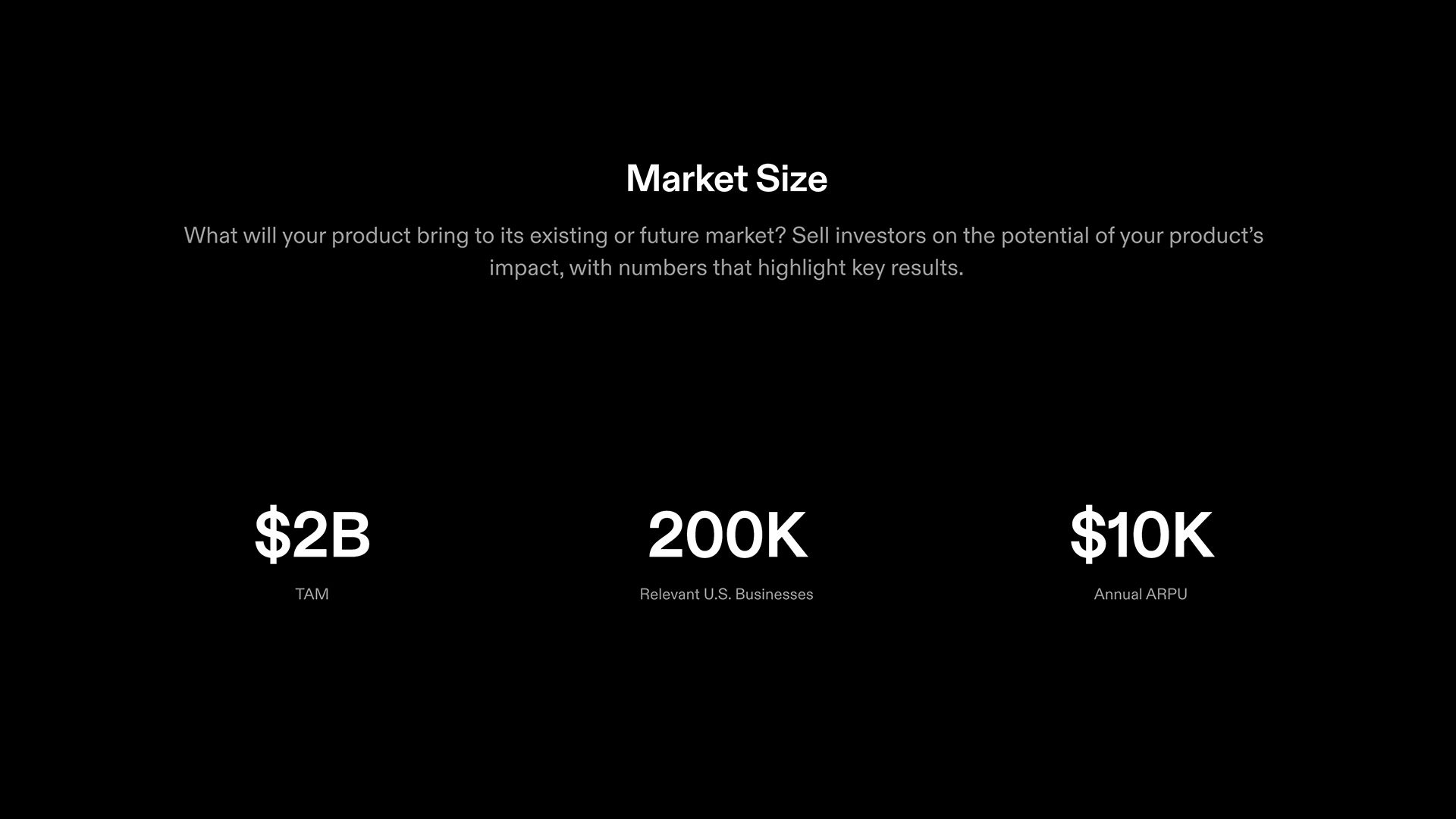 Market Size

What will your product bring to its existing or future market? Sell investors on the potential of your product's impact, with numbers that highlight key results.

\$2B
TAM

200K
Relevant U.S. Businesses

\$10K
Annual ARPU